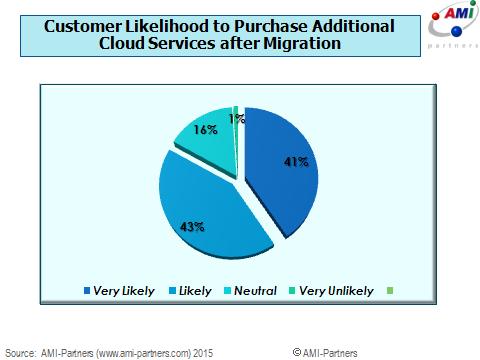 Customer Likelihood to Purchase Additional Cloud Services after Migration

AMI partners

1%

16%

41%

43%

Very Likely Likely Neutral Very Unlikely

Source: AMI-Partners (www.ami-partners.com) 2015

© AMI-Partners